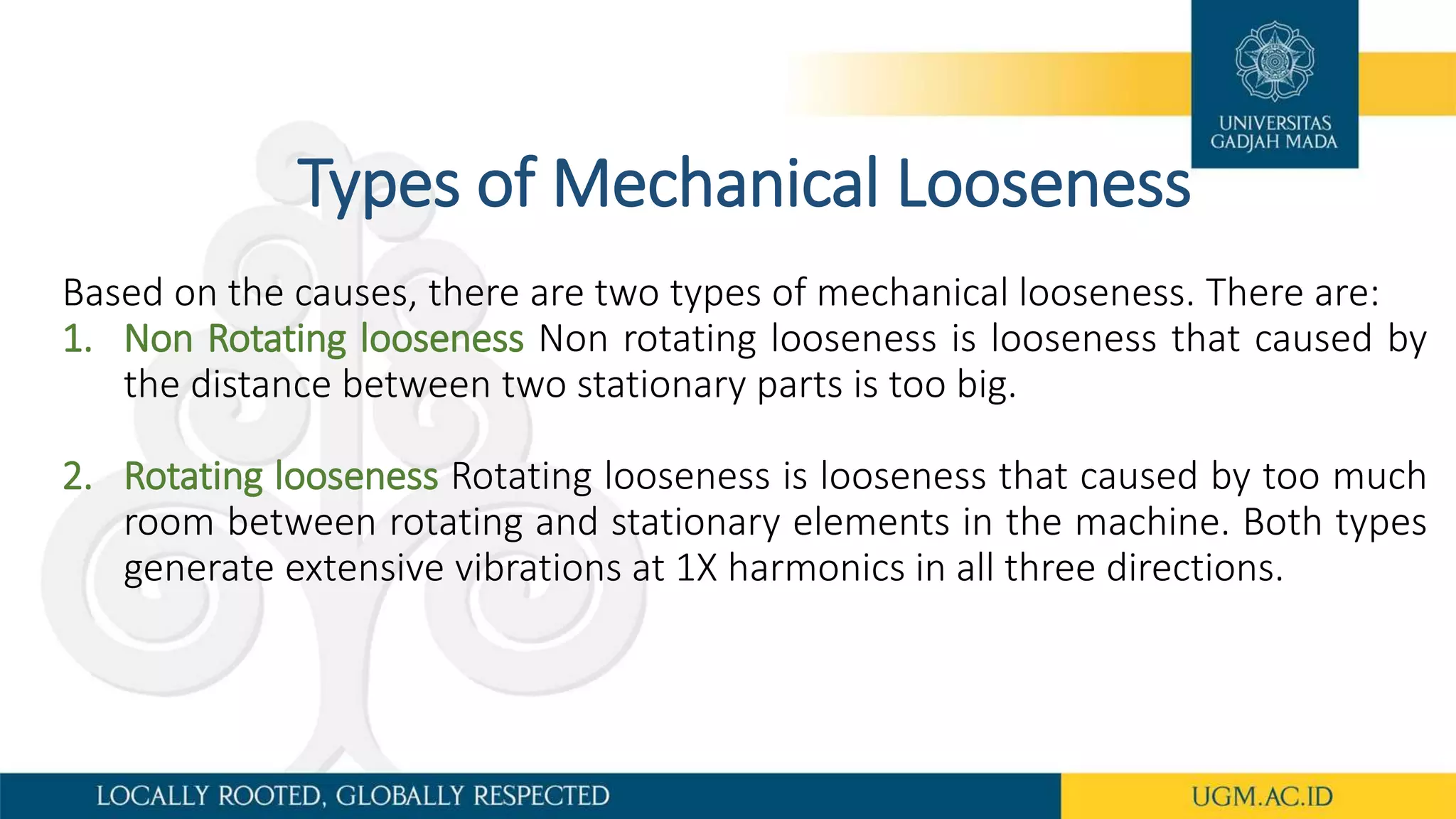 UNIVERSITAS GADJAH MADA

Types of Mechanical Looseness

Based on the causes, there are two types of mechanical looseness. There are:

1. Non Rotating looseness Non rotating looseness is looseness that caused by the distance between two stationary parts is too big.

2. Rotating looseness Rotating looseness is looseness that caused by too much room between rotating and stationary elements in the machine. Both types generate extensive vibrations at 1X harmonics in all three directions.

LOCALLY ROOTED, GLOBALLY RESPECTED

UGM.AC.ID